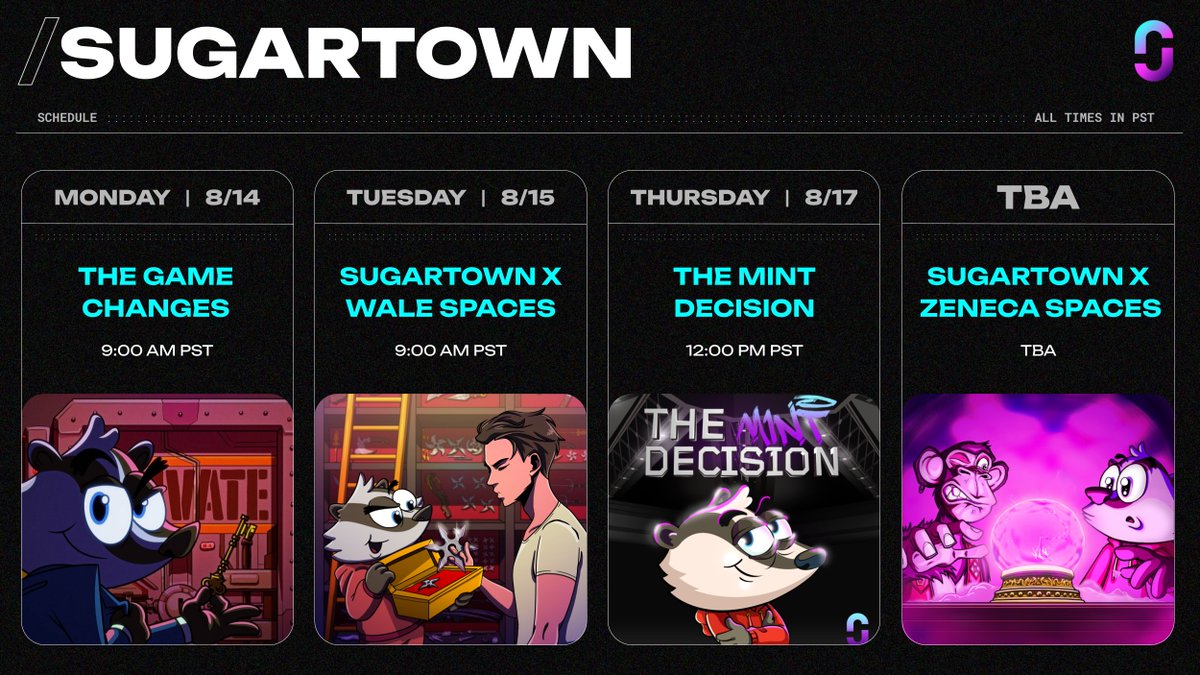 /SUGARTOWN

SCHEDULE

ALL TIMES IN PST

MONDAY | 8/14

THE GAME CHANGES

9:00 AM PST

VATE

TUESDAY | 8/15

SUGARTOWN X WALE SPACES

9:00 AM PST

THURSDAY | 8/17

THE MINT DECISION

12:00 PM PST

THE MINT DECISION

TBA

SUGARTOWN X ZENECA SPACES

TBA